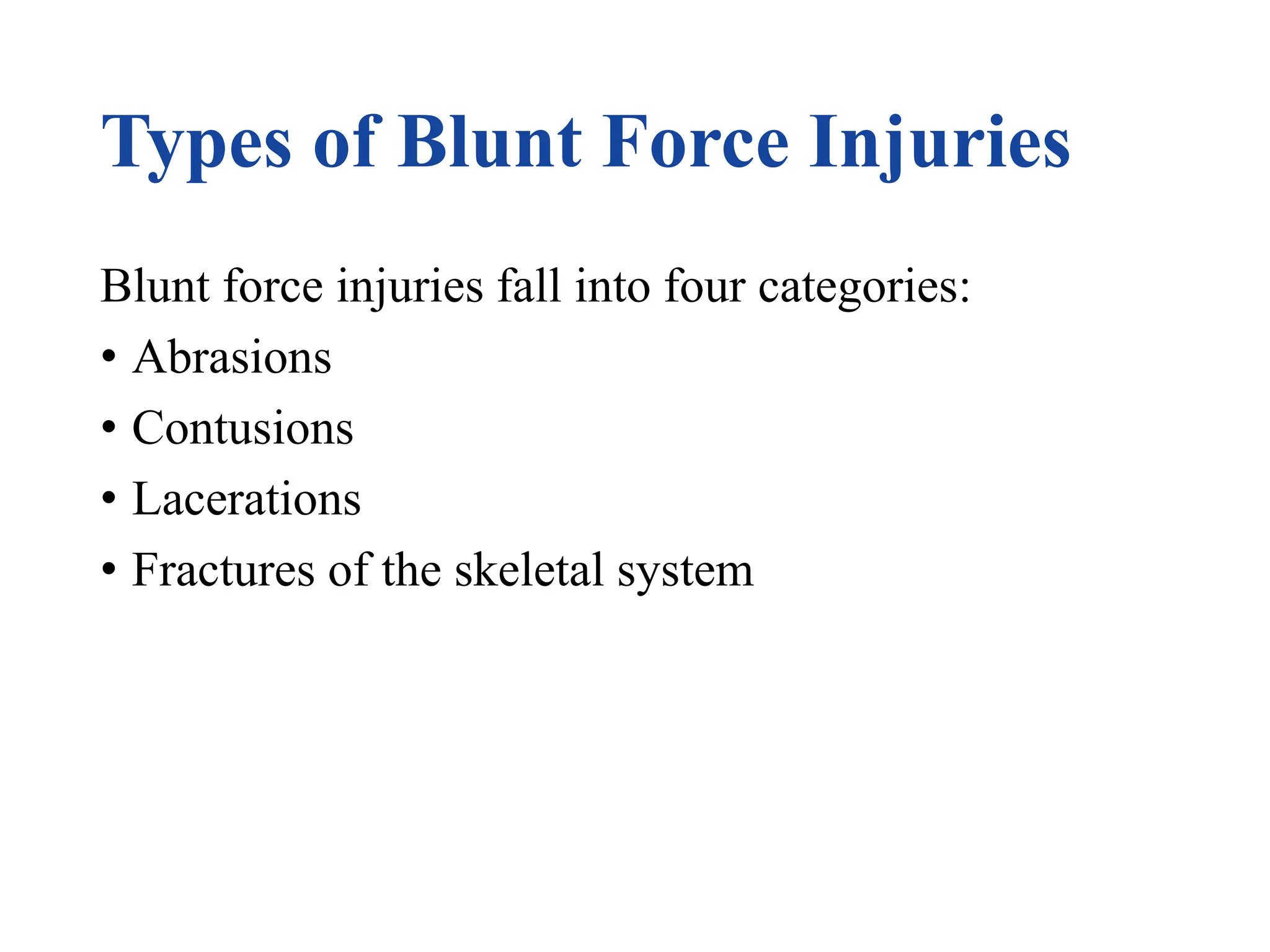 Types of Blunt Force Injuries

Blunt force injuries fall into four categories:
• Abrasions
• Contusions
• Lacerations
• Fractures of the skeletal system